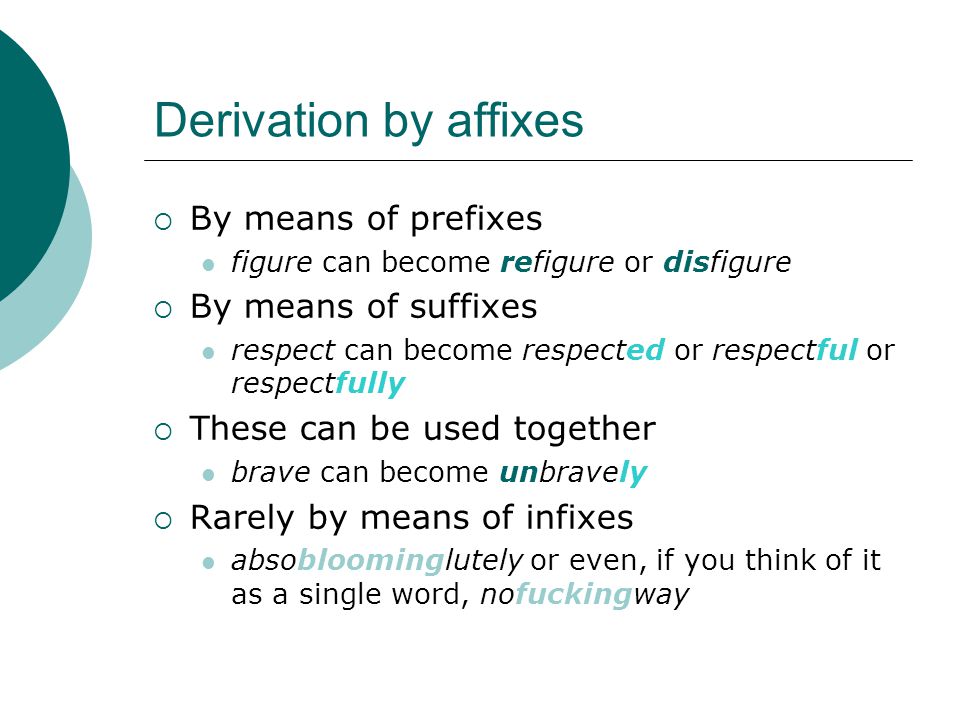 Derivation by affixes

By means of prefixes

figure can become refigure or disfigure

By means of suffixes

respect can become respected or respectful or respectfully

These can be used together

brave can become unbravely

Rarely by means of infixes

absobloominglutely or even, if you think of it as a single word, nofuckingway